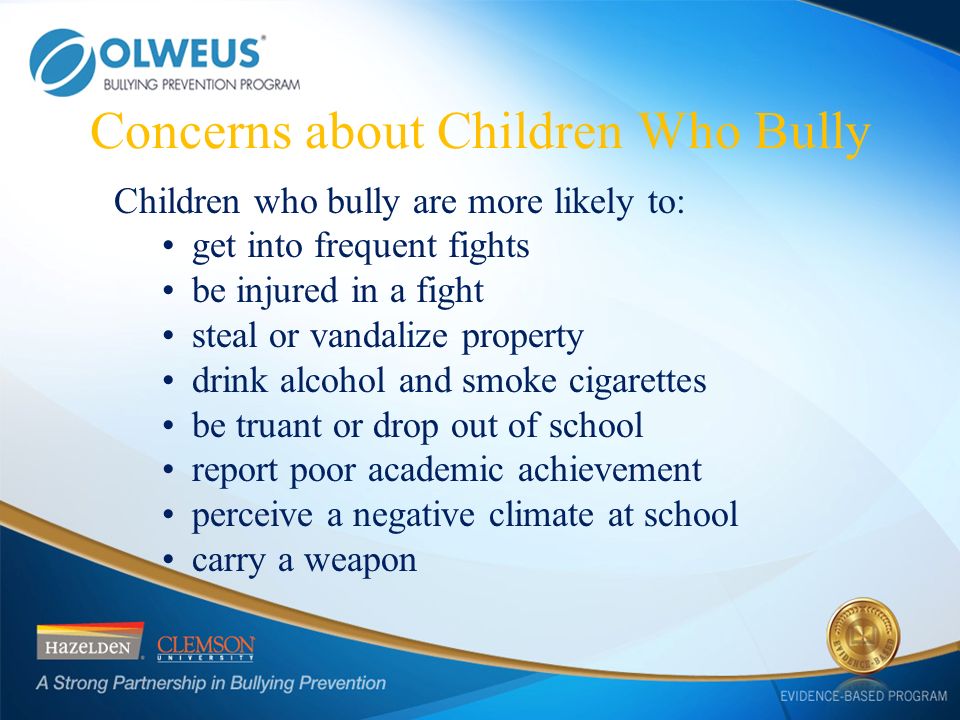 OLWEUS®
BULLYING PREVENTION PROGRAM

Concerns about Children Who Bully

Children who bully are more likely to:
• get into frequent fights
• be injured in a fight
• steal or vandalize property
• drink alcohol and smoke cigarettes
• be truant or drop out of school
• report poor academic achievement
• perceive a negative climate at school
• carry a weapon

HAZELDEN CLEMSON UNIVERSITY
A Strong Partnership in Bullying Prevention

EVIDENCE-BASED

EVIDENCE-BASED PROGRAM